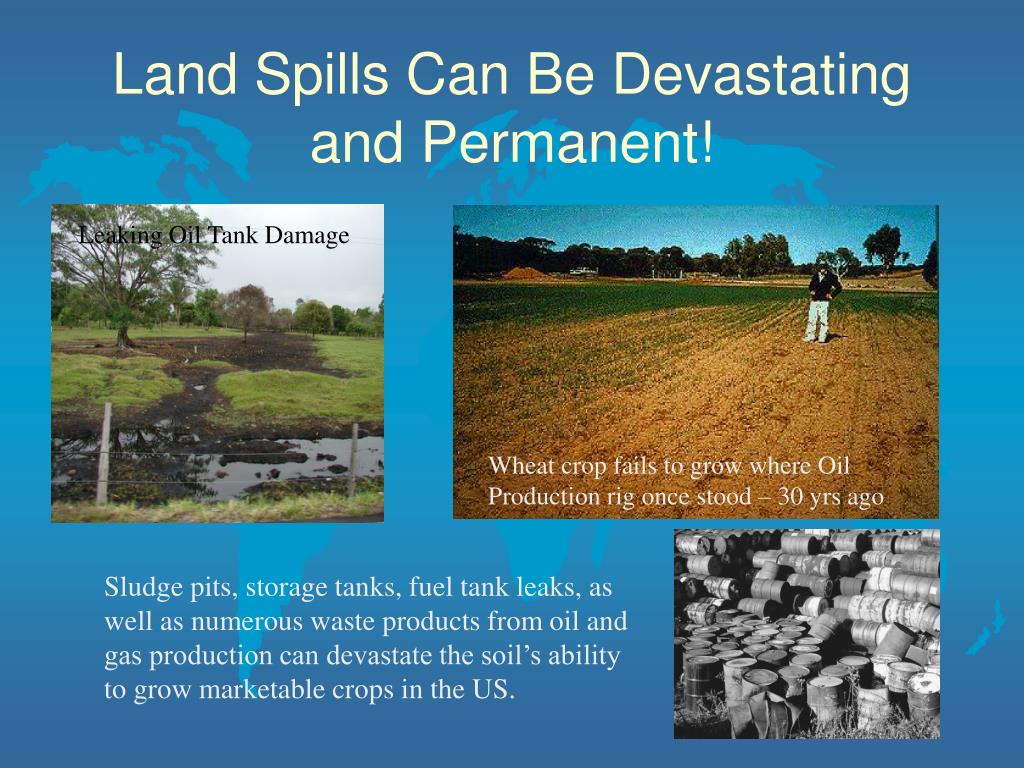 Land Spills Can Be Devastating and Permanent!

Leaking Oil Tank Damage

Wheat crop fails to grow where Oil Production rig once stood – 30 yrs ago

Sludge pits, storage tanks, fuel tank leaks, as well as numerous waste products from oil and gas production can devastate the soil's ability to grow marketable crops in the US.